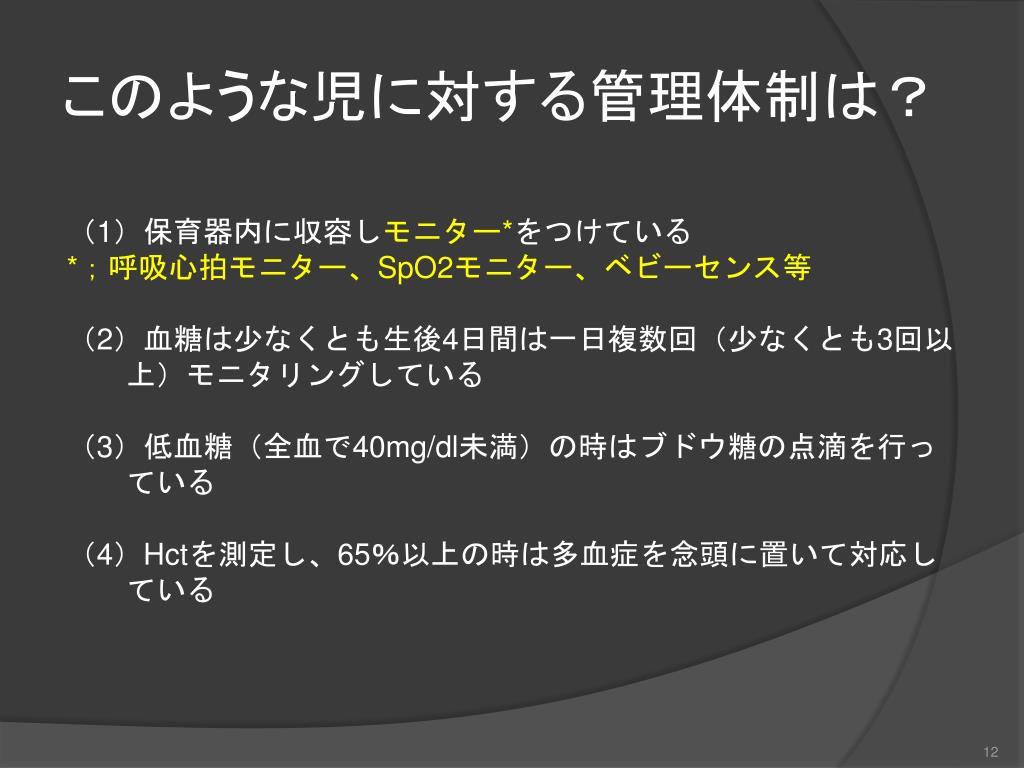 このような児に対する管理体制は？

（1）保育器内に収容しモニター*をつけている
*；呼吸心拍モニター、SpO2モニター、ベビーセンス等

（2）血糖は少なくとも生後4日間は一日複数回（少なくとも3回以上）モニタリングしている

（3）低血糖（全血で40mg/dl未満）の時はブドウ糖の点滴を行っている

（4）Hctを測定し、65%以上の時は多血症を念頭に置いて対応している

12